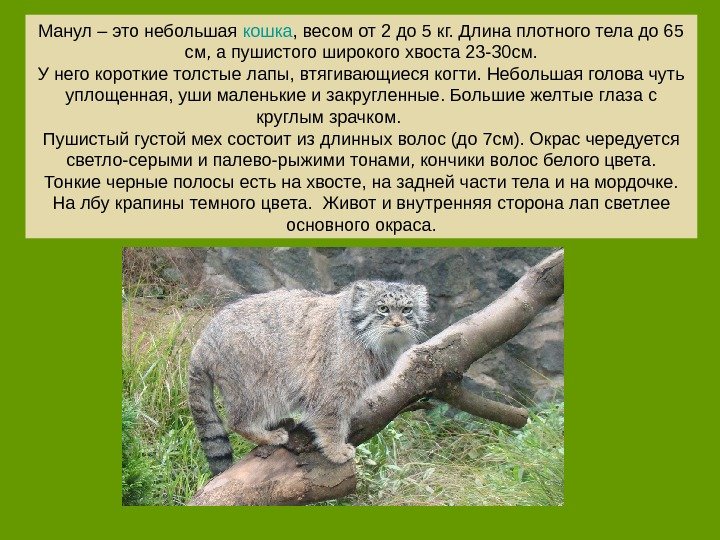 Манул – это небольшая кошка, весом от 2 до 5 кг. Длина плотного тела до 65 см, а пушистого широкого хвоста 23-30см.
У него короткие толстые лапы, втягивающиеся когти. Небольшая голова чуть уплощенная, уши маленькие и закругленные. Большие желтые глаза с круглым зрачком.
Пушистый густой мех состоит из длинных волос (до 7см). Окрас чередуется светло-серыми и палево-рыжими тонами, кончики волос белого цвета.
Тонкие черные полосы есть на хвосте, на задней части тела и на мордочке.
На лбу крапины темного цвета.  Живот и внутренняя сторона лап светлее основного окраса.